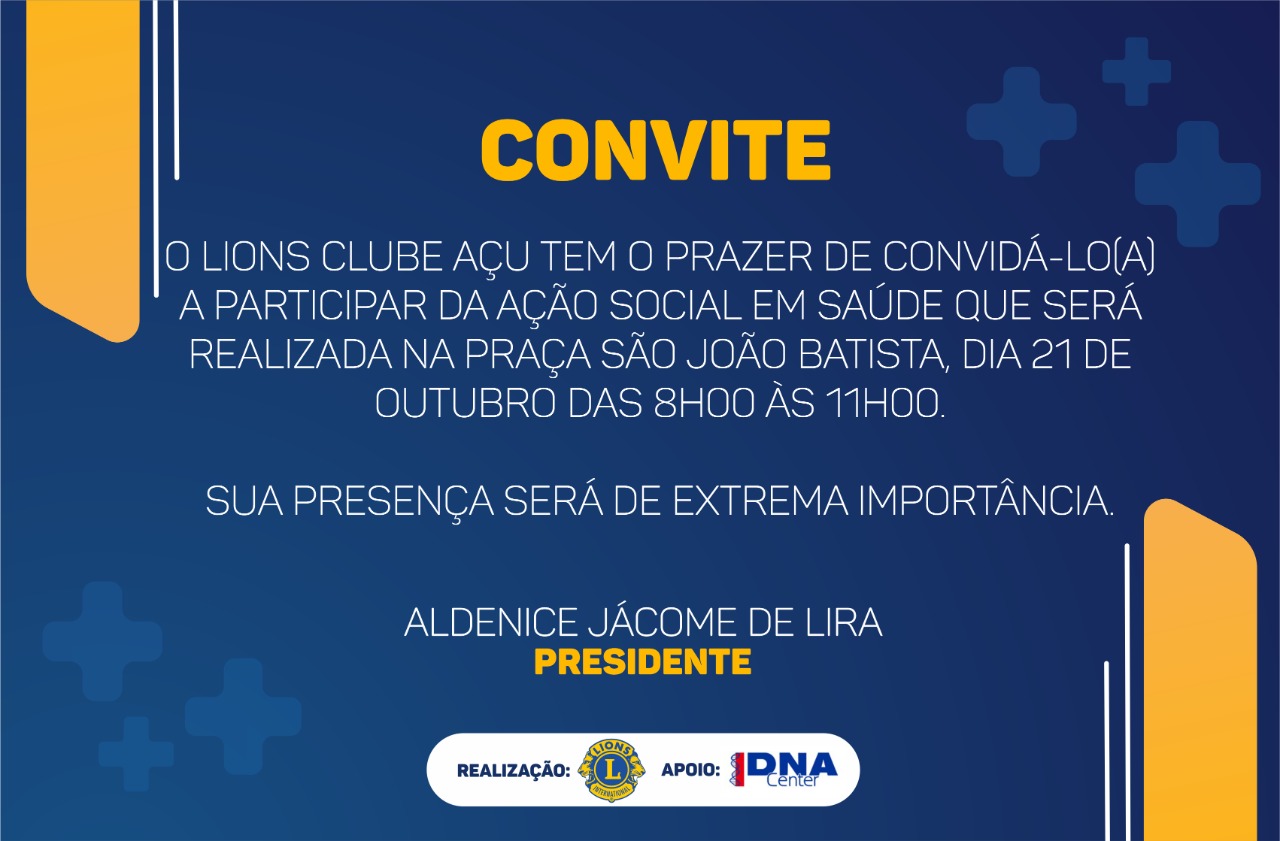 CONVITE

O LIONS CLUBE AÇU TEM O PRAZER DE CONVIDÁ-LO(A) A PARTICIPAR DA AÇÃO SOCIAL EM SAÚDE QUE SERÁ REALIZADA NA PRAÇA SÃO JOÃO BATISTA, DIA 21 DE OUTUBRO DAS 8H00 ÀS 11H00.

SUA PRESENÇA SERÁ DE EXTREMA IMPORTÂNCIA.

ALDENICE JÁCOME DE LIRA
PRESIDENTE

REALIZAÇÃO: LIONS L INTERNATIONAL APOIO: DNA Center